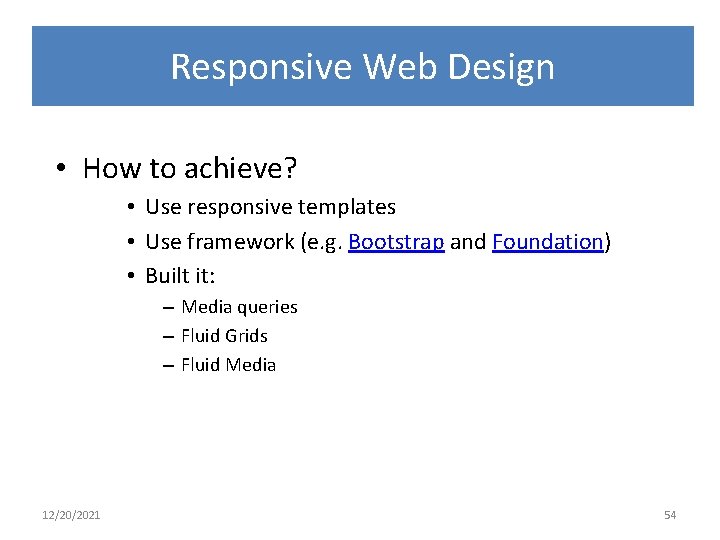 Responsive Web Design

• How to achieve?
  • Use responsive templates
  • Use framework (e.g. Bootstrap and Foundation)
  • Built it:
    – Media queries
    – Fluid Grids
    – Fluid Media

12/20/2021

54